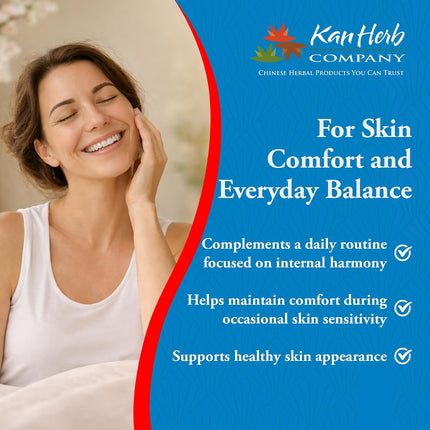 Kan Herb
COMPANY
CHINESE HERBAL PRODUCTS YOU CAN TRUST

For Skin Comfort and Everyday Balance

Complements a daily routine focused on internal harmony

Helps maintain comfort during occasional skin sensitivity

Supports healthy skin appearance